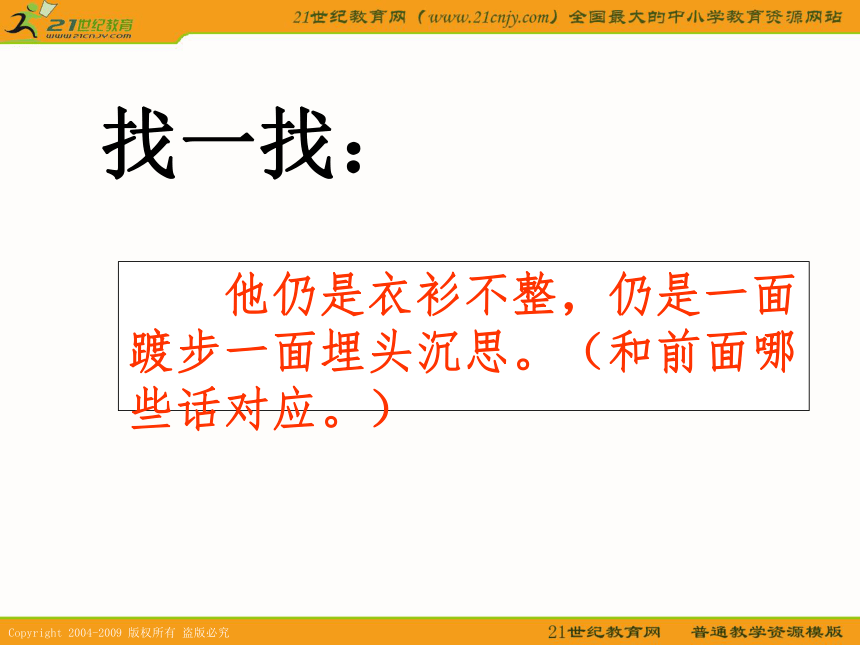 21世纪教育
www.21cnjy.com

21世纪教育网（www.21cnjy.com）全国最大的中小学教育资源网站

找一找：

他仍是衣衫不整，仍是一面踱步一面埋头沉思。（和前面哪些话对应。）

Copyright 2004-2009 版权所有 盗版必究

21世纪教育网 普通教学资源模版